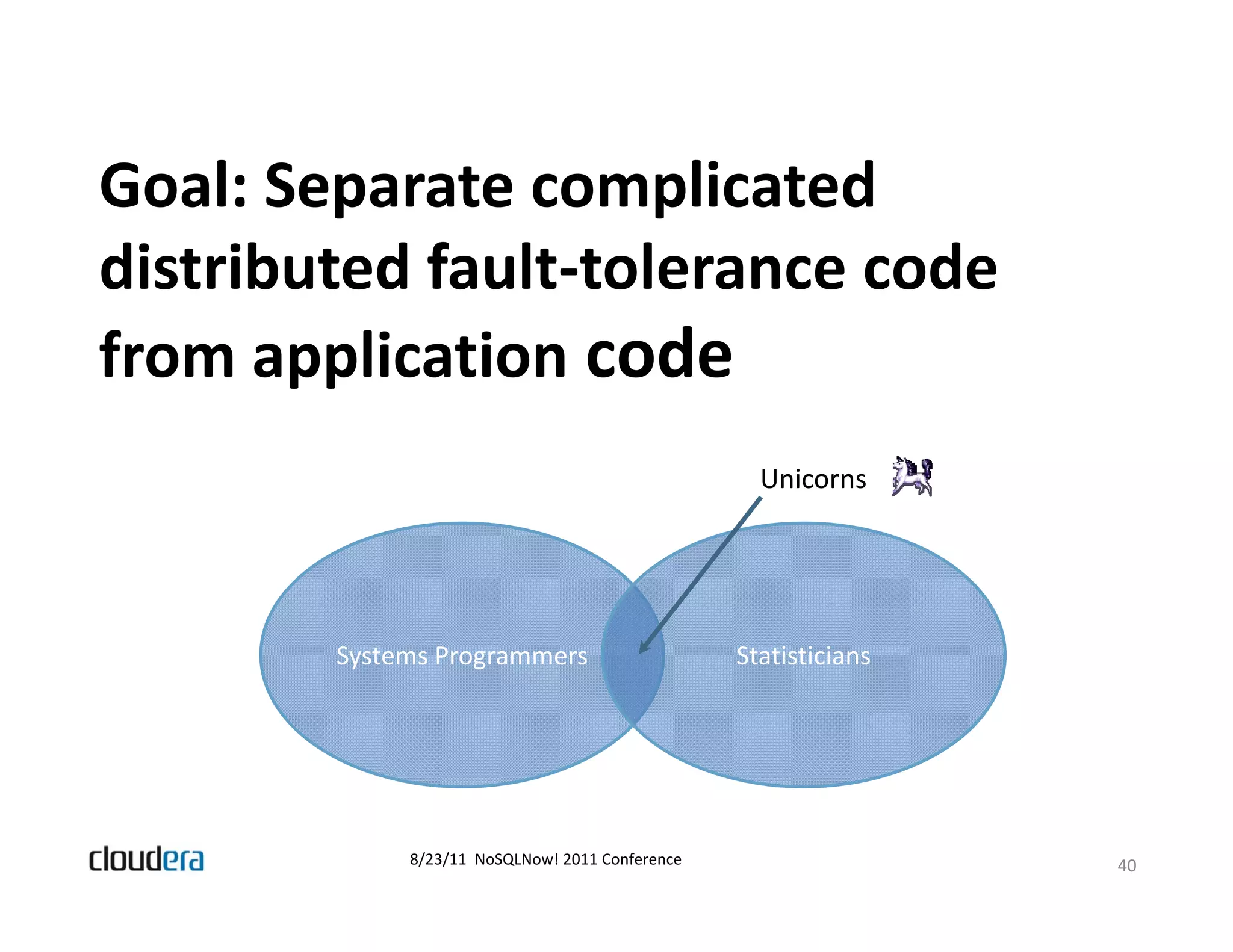 Goal: Separate complicated distributed fault-tolerance code from application code

Unicorns

Systems Programmers

Statisticians

cloudera

8/23/11 NoSQLNow! 2011 Conference

40